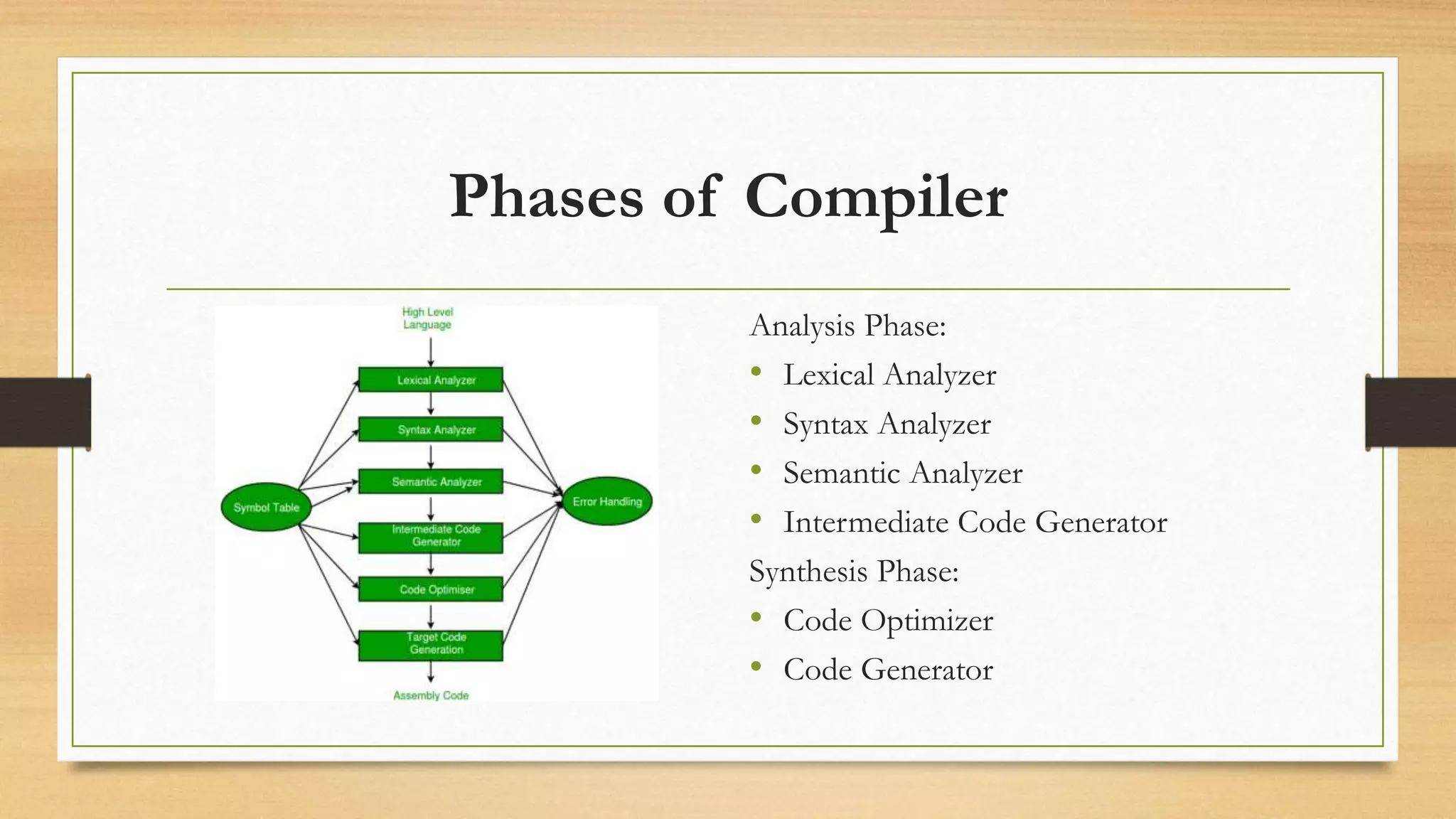 Phases of Compiler

High Level Language

Lexical Analyzer

Syntax Analyzer

Semantic Analyzer

Intermediate Code Generator

Code Optimiser

Target Code Generation

Assembly Code

Symbol Table

Error Handling

Analysis Phase:
• Lexical Analyzer
• Syntax Analyzer
• Semantic Analyzer
• Intermediate Code Generator

Synthesis Phase:
• Code Optimizer
• Code Generator